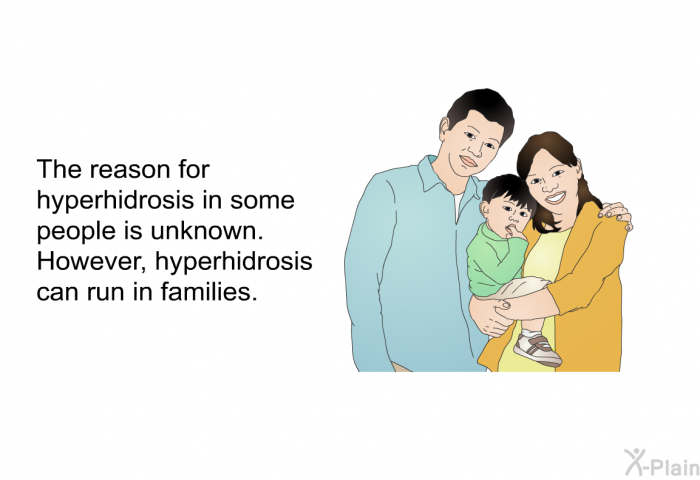 The reason for hyperhidrosis in some people is unknown. However, hyperhidrosis can run in families.

X-Plain